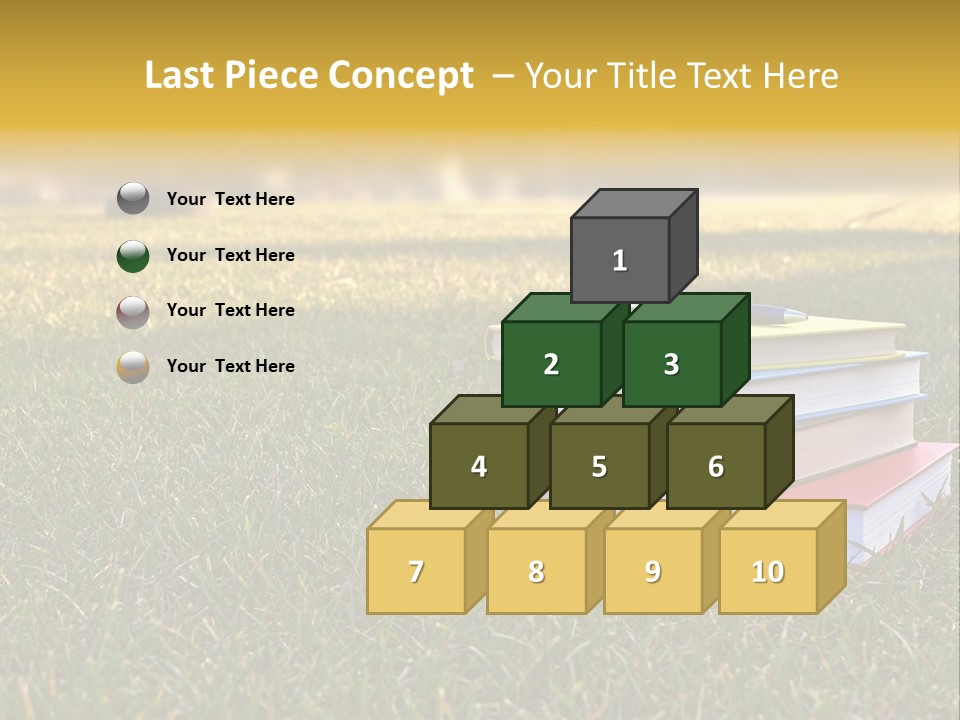 Last Piece Concept – Your Title Text Here

Your Text Here

Your Text Here

Your Text Here

Your Text Here

1

2

3

4

5

6

7

8

9

10